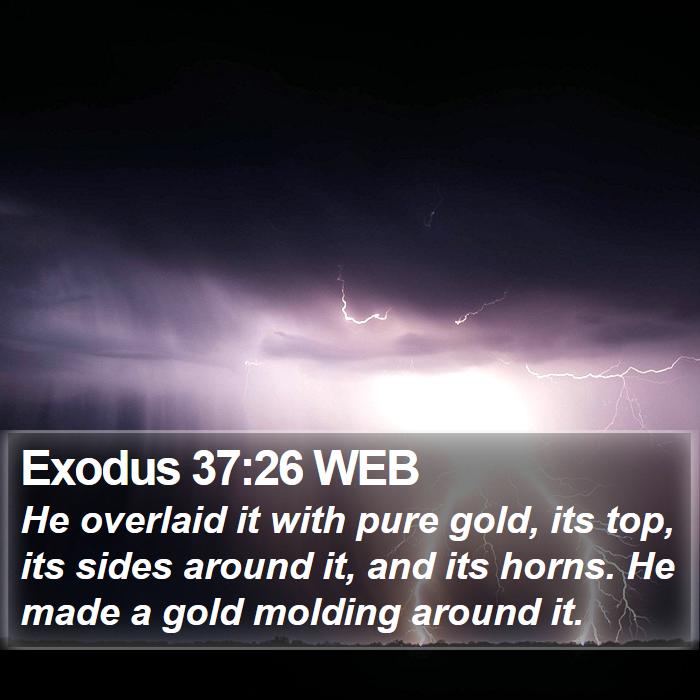 Exodus 37:26 WEB

He overlaid it with pure gold, its top, its sides around it, and its horns. He made a gold molding around it.